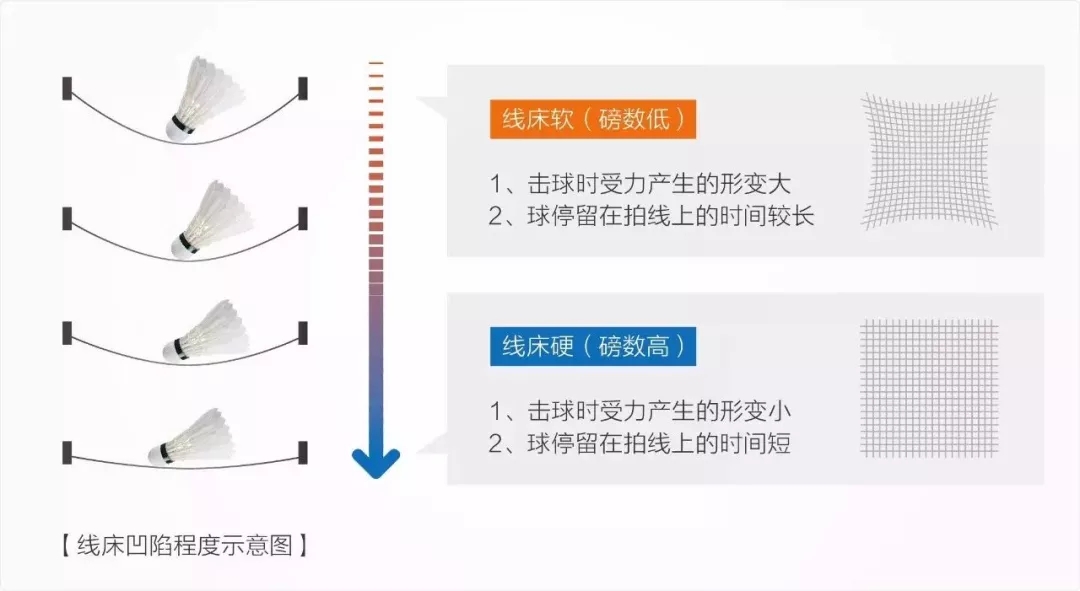 线床软（磅数低）

1、击球时受力产生的形变大
2、球停留在拍线上的时间较长

线床硬（磅数高）

1、击球时受力产生的形变小
2、球停留在拍线上的时间短

【线床凹陷程度示意图】